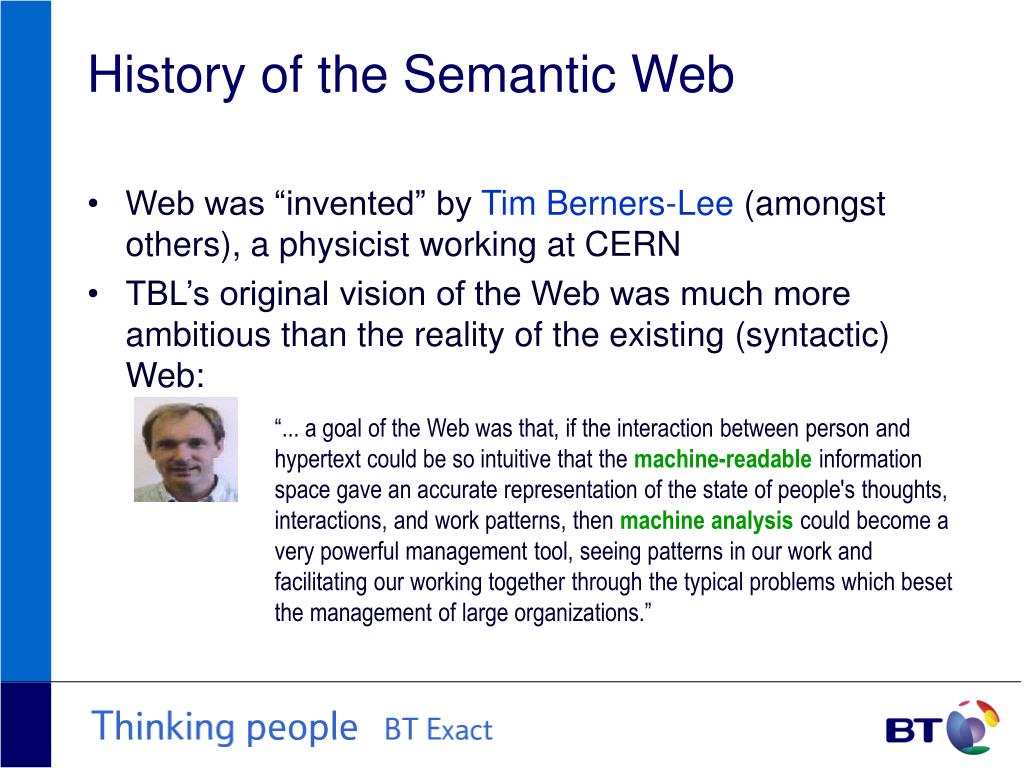 History of the Semantic Web

• Web was “invented” by Tim Berners-Lee (amongst others), a physicist working at CERN
• TBL’s original vision of the Web was much more ambitious than the reality of the existing (syntactic) Web:

“... a goal of the Web was that, if the interaction between person and hypertext could be so intuitive that the machine-readable information space gave an accurate representation of the state of people's thoughts, interactions, and work patterns, then machine analysis could become a very powerful management tool, seeing patterns in our work and facilitating our working together through the typical problems which beset the management of large organizations.”

Thinking people BT Exact

BT